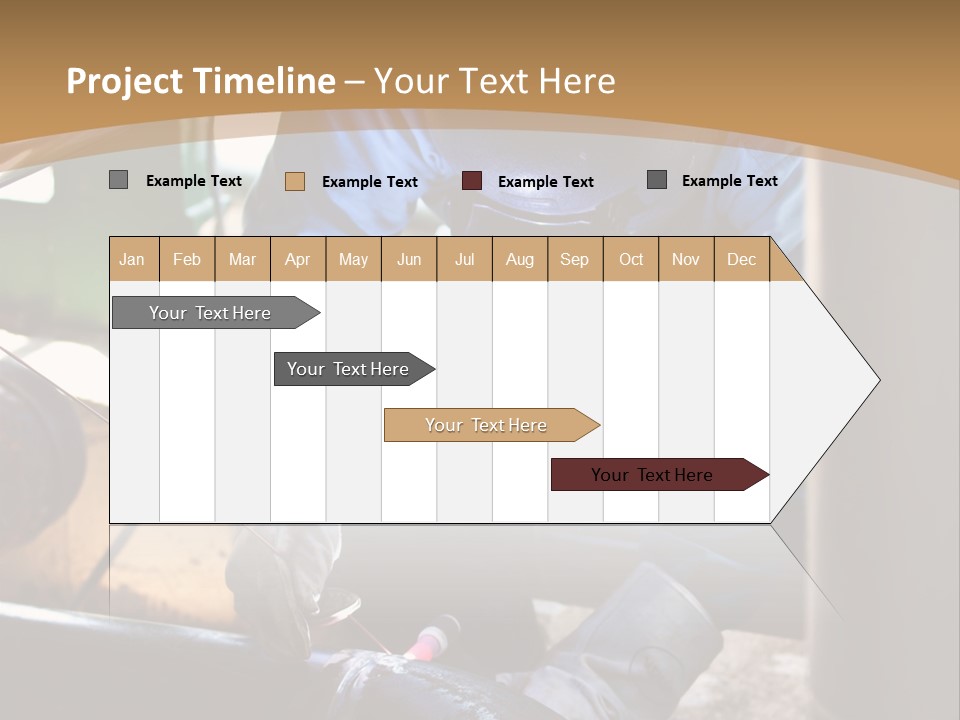 Project Timeline – Your Text Here

Example Text Example Text Example Text Example Text

| Jan | Feb | Mar | Apr | May | Jun | Jul | Aug | Sep | Oct | Nov | Dec |
|---|---|---|---|---|---|---|---|---|---|---|---|

Your Text Here

Your Text Here

Your Text Here

Your Text Here